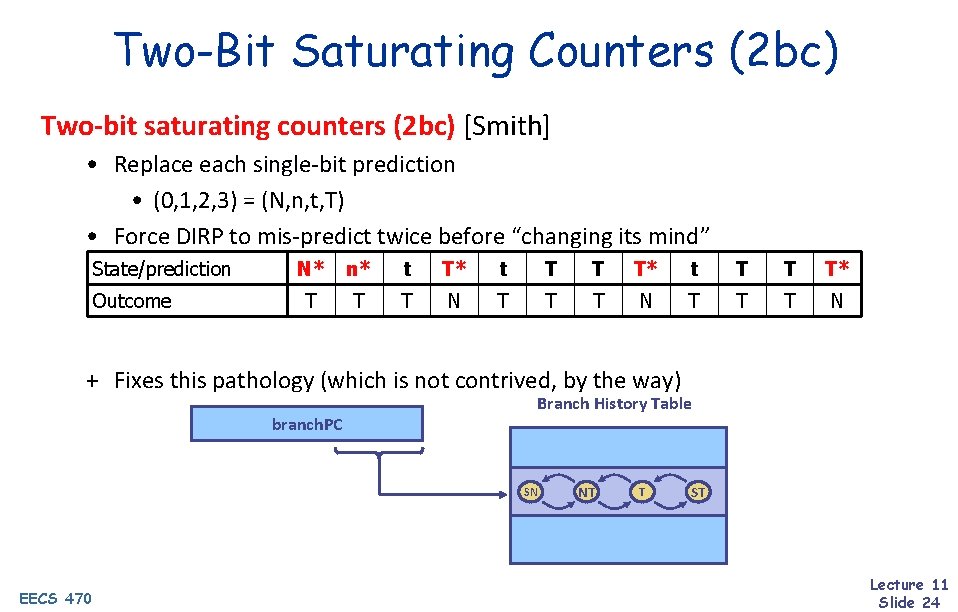 Two-Bit Saturating Counters (2bc)

Two-bit saturating counters (2bc) [Smith]

• Replace each single-bit prediction
  • (0,1,2,3) = (N,n,t,T)
• Force DIRP to mis-predict twice before “changing its mind”

| State/prediction | N* | n* | t | T* | t | T | T | T* | t | T | T | T* |
|---|---|---|---|---|---|---|---|---|---|---|---|---|
| Outcome | T | T | T | N | T | T | T | N | T | T | T | N |

+ Fixes this pathology (which is not contrived, by the way)

branchPC

Branch History Table

SN NT T ST

EECS 470

Lecture 11
Slide 24